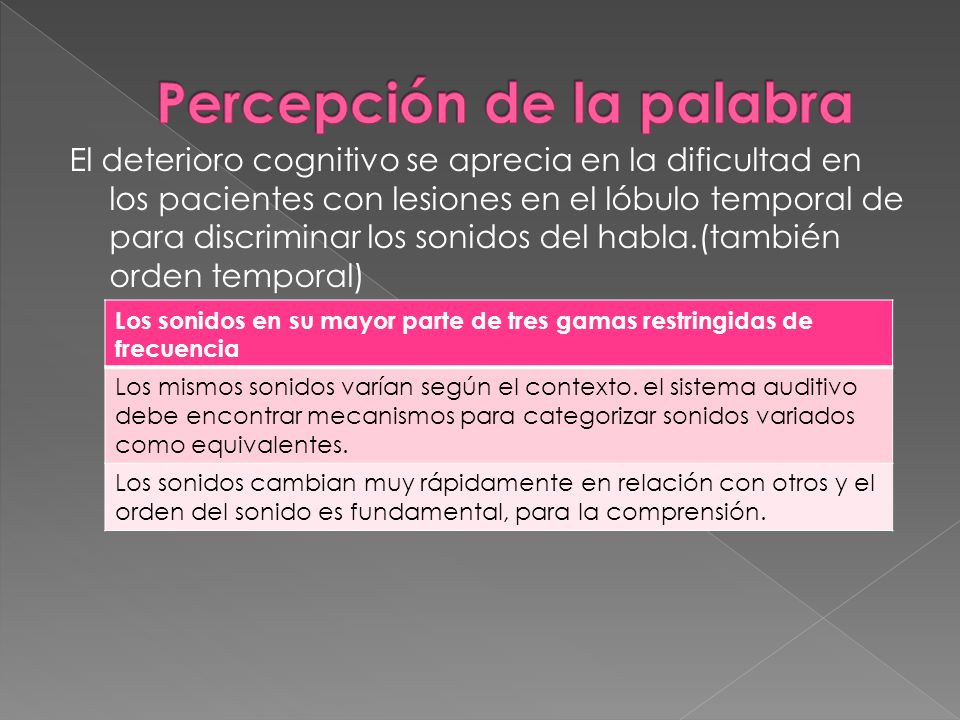 Percepción de la palabra

El deterioro cognitivo se aprecia en la dificultad en los pacientes con lesiones en el lóbulo temporal de para discriminar los sonidos del habla.(también orden temporal)

| Los sonidos en su mayor parte de tres gamas restringidas de frecuencia |
|---|
| Los mismos sonidos varían según el contexto. el sistema auditivo debe encontrar mecanismos para categorizar sonidos variados como equivalentes. |
| Los sonidos cambian muy rápidamente en relación con otros y el orden del sonido es fundamental, para la comprensión. |